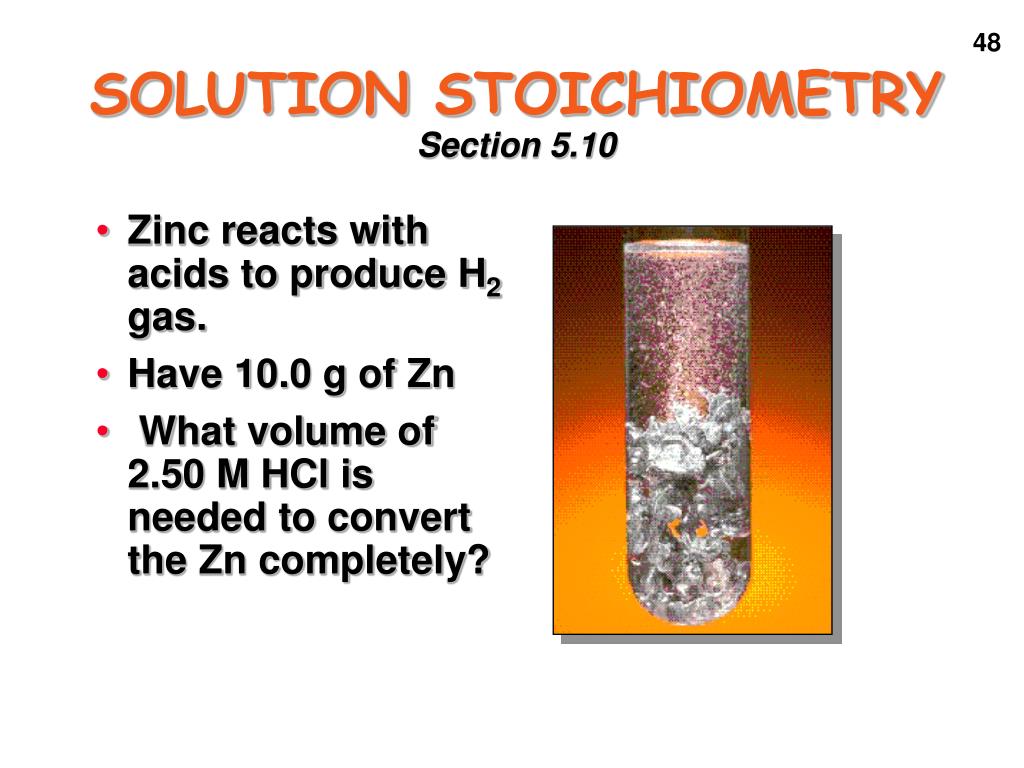 48

SOLUTION STOICHIOMETRY
Section 5.10

• Zinc reacts with acids to produce $H_2$ gas.
• Have 10.0 g of Zn
• What volume of 2.50 M HCl is needed to convert the Zn completely?